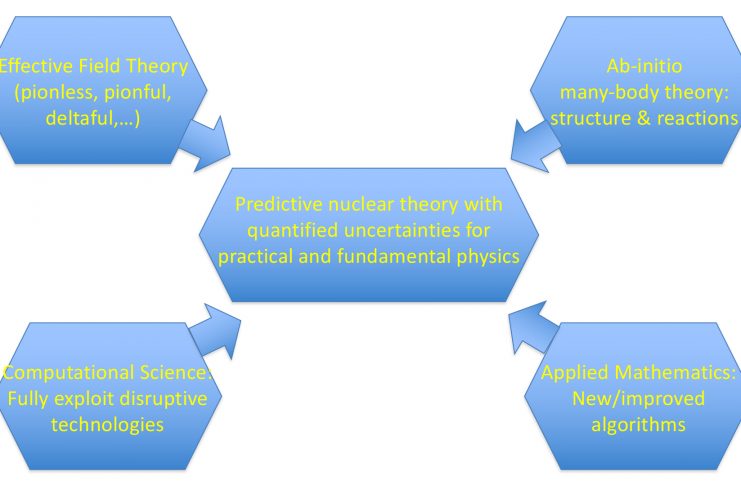 Effective Field Theory (pionless, pionful, deltaful,…)

Ab-initio many-body theory: structure & reactions

Predictive nuclear theory with quantified uncertainties for practical and fundamental physics

Computational Science: Fully exploit disruptive technologies

Applied Mathematics: New/improved algorithms